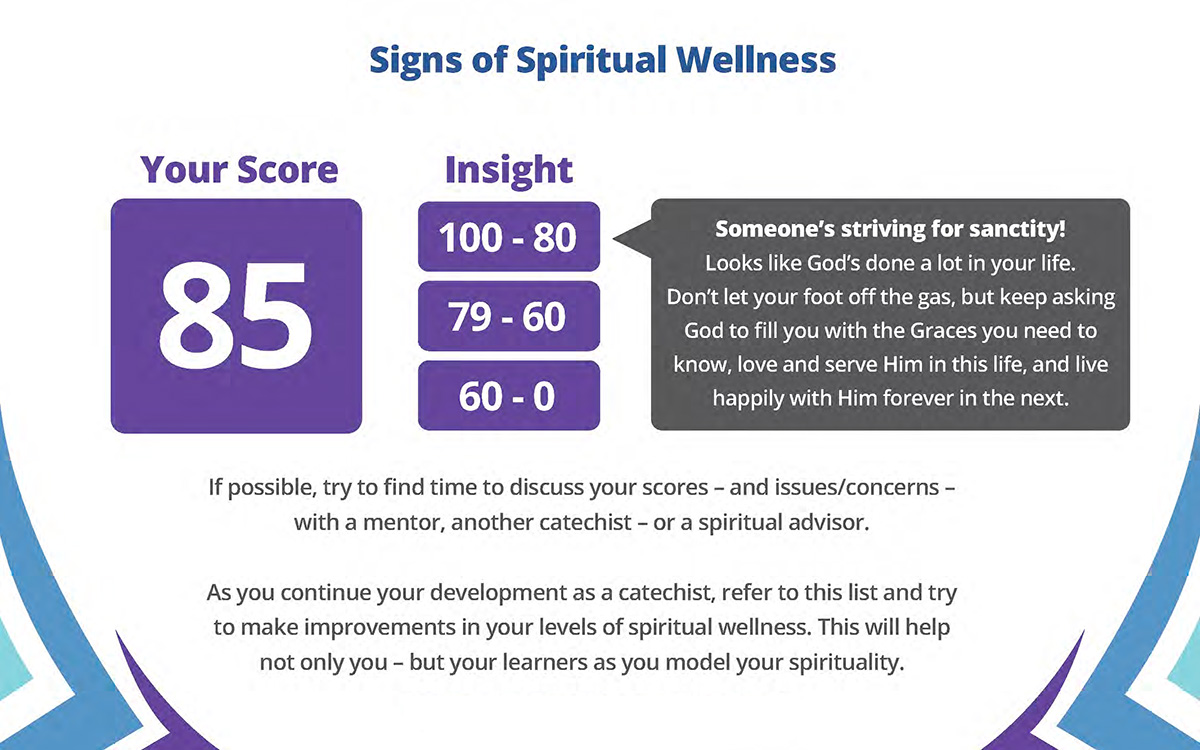 Signs of Spiritual Wellness

Your Score

85

Insight

100 - 80

79 - 60

60 - 0

Someone's striving for sanctity!
Looks like God's done a lot in your life. Don't let your foot off the gas, but keep asking God to fill you with the Graces you need to know, love and serve Him in this life, and live happily with Him forever in the next.

If possible, try to find time to discuss your scores – and issues/concerns – with a mentor, another catechist – or a spiritual advisor.

As you continue your development as a catechist, refer to this list and try to make improvements in your levels of spiritual wellness. This will help not only you – but your learners as you model your spirituality.